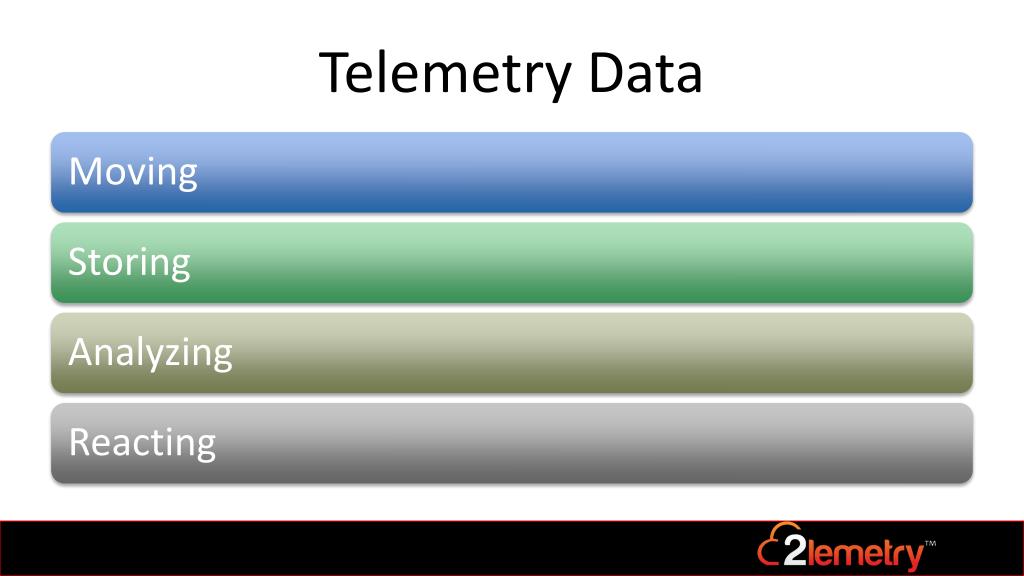 Telemetry Data

Moving

Storing

Analyzing

Reacting

2lemetry™